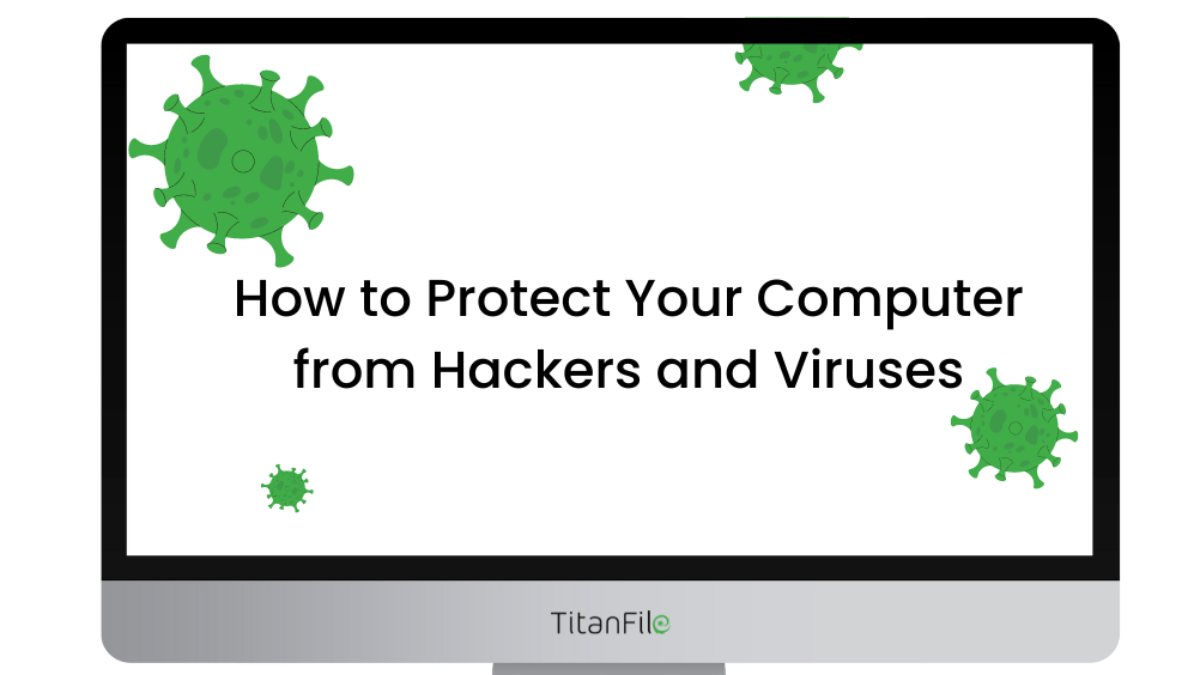 How to Protect Your Computer from Hackers and Viruses

TitanFile